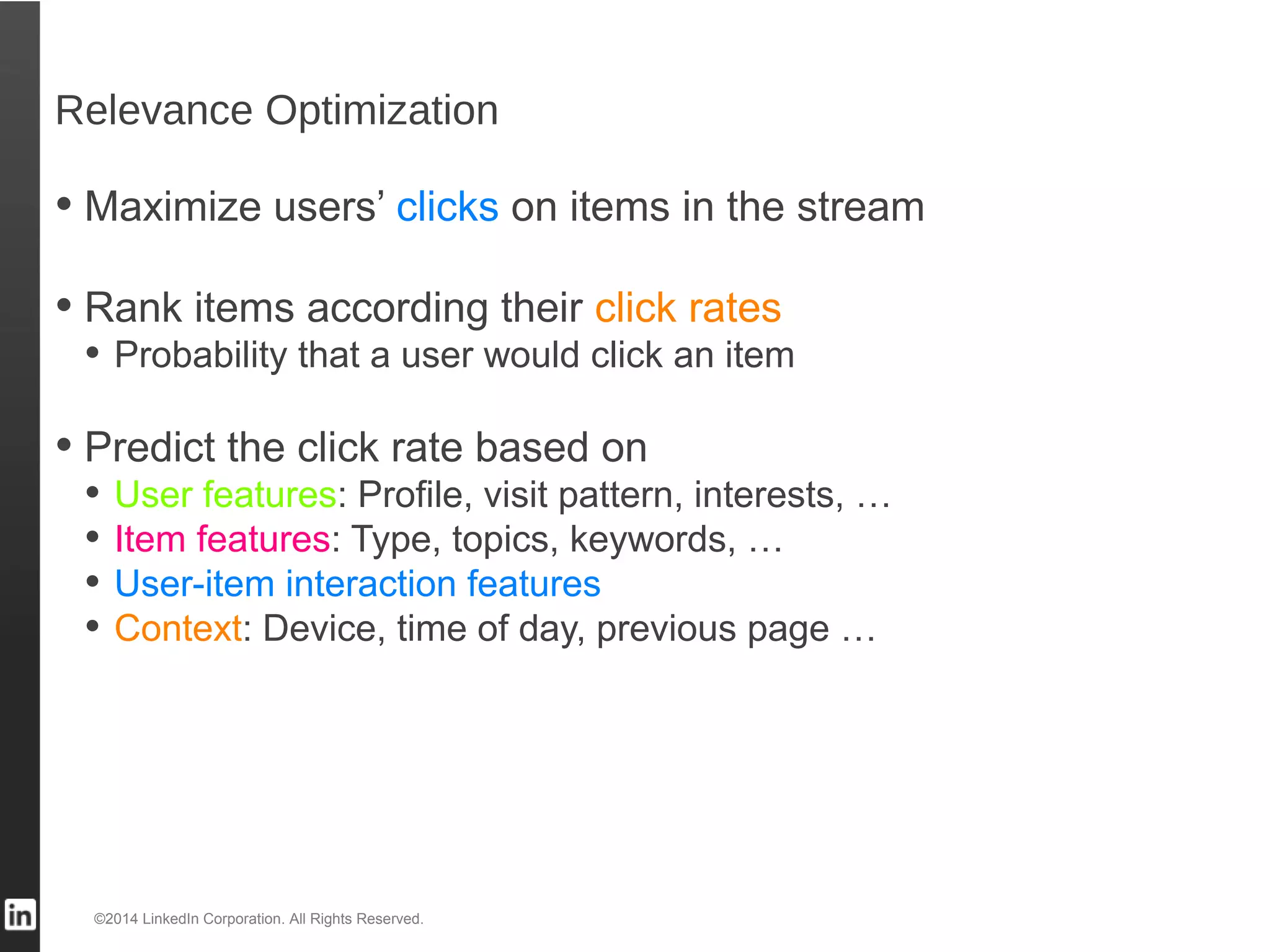 Relevance Optimization

• Maximize users' clicks on items in the stream

• Rank items according their click rates
  • Probability that a user would click an item

• Predict the click rate based on
  • User features: Profile, visit pattern, interests, …
  • Item features: Type, topics, keywords, …
  • User-item interaction features
  • Context: Device, time of day, previous page …

in

©2014 LinkedIn Corporation. All Rights Reserved.